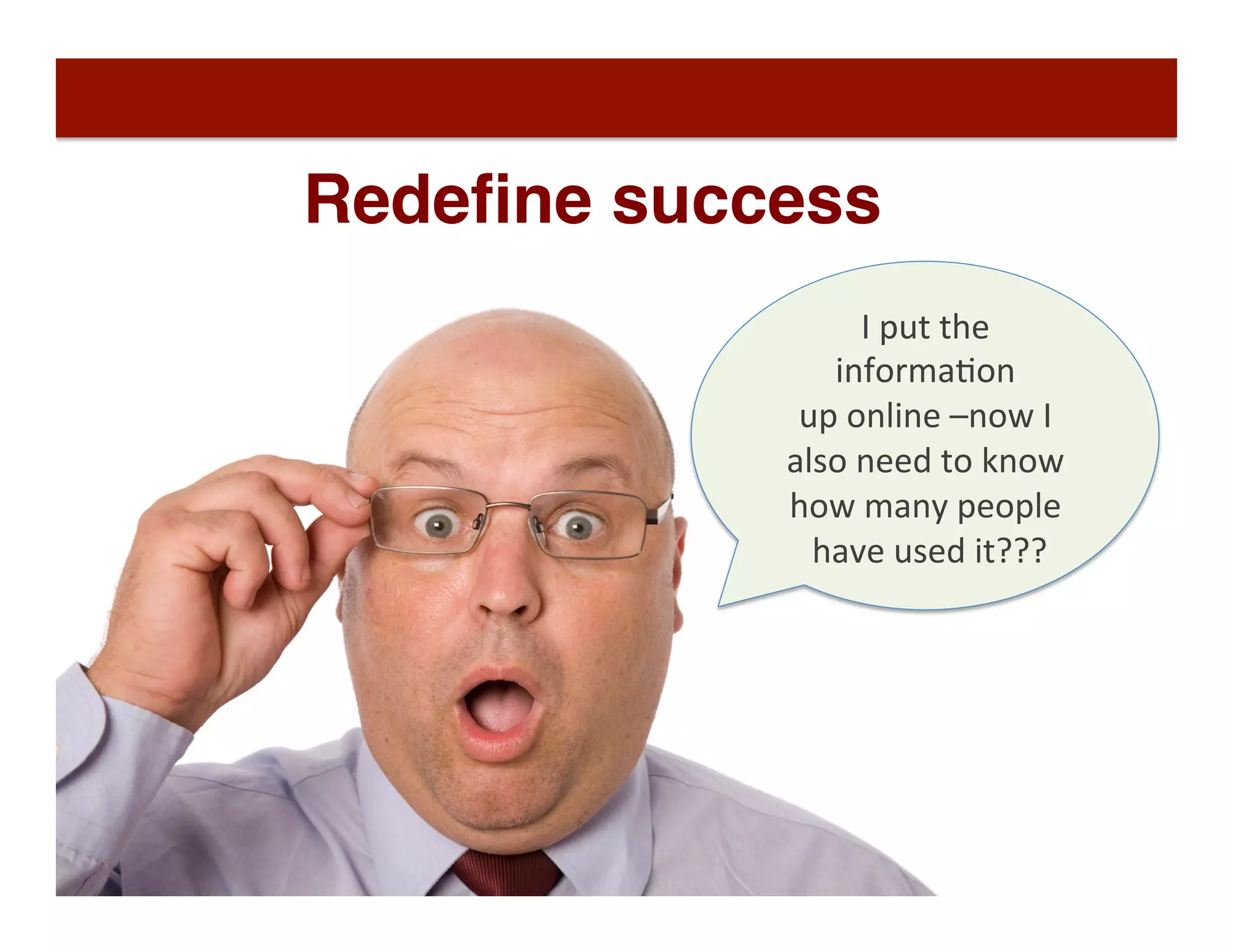 Redefine success

I put the information up online –now I also need to know how many people have used it???